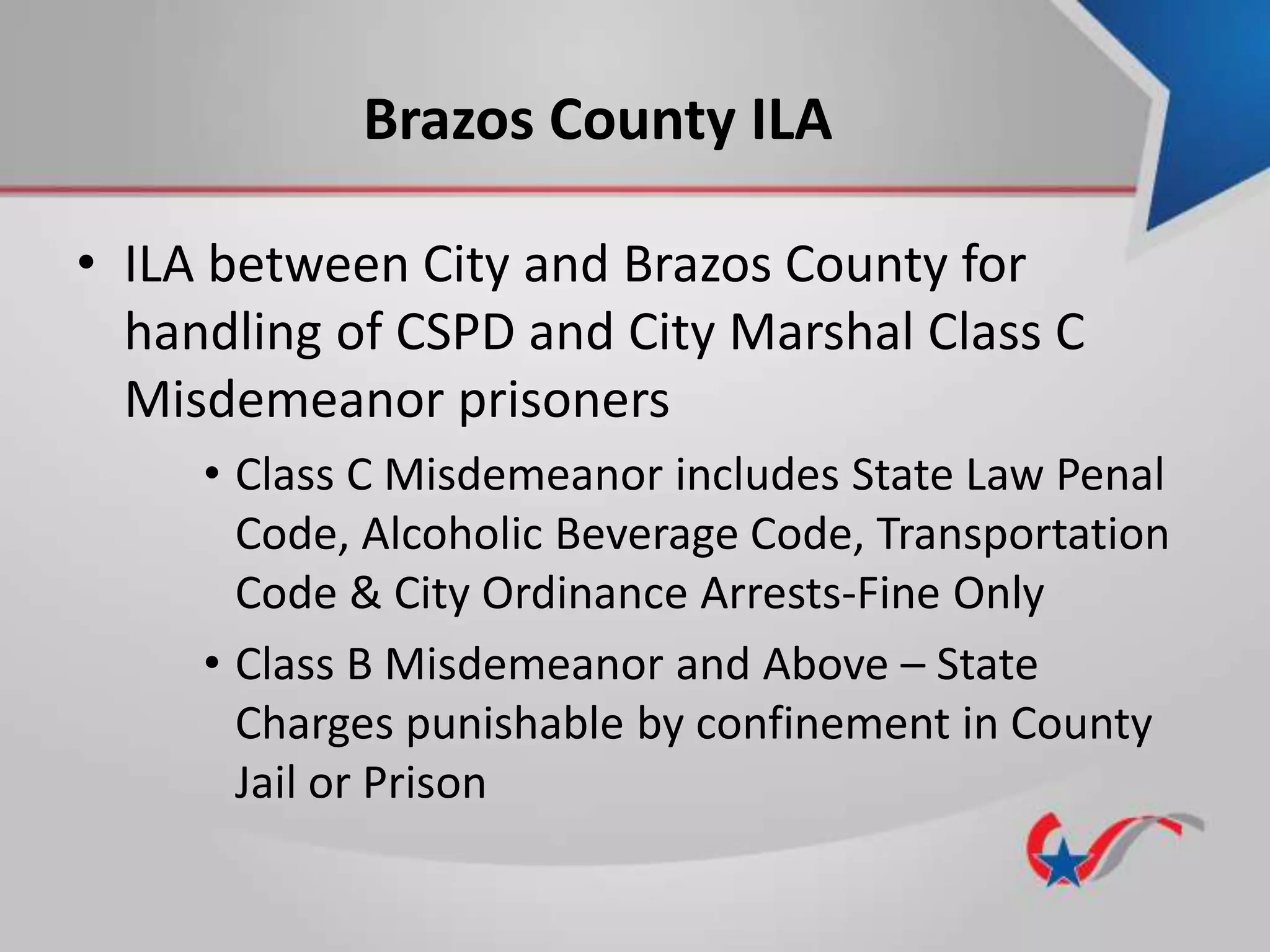 Brazos County ILA

• ILA between City and Brazos County for handling of CSPD and City Marshal Class C Misdemeanor prisoners

• Class C Misdemeanor includes State Law Penal Code, Alcoholic Beverage Code, Transportation Code & City Ordinance Arrests-Fine Only

• Class B Misdemeanor and Above – State Charges punishable by confinement in County Jail or Prison